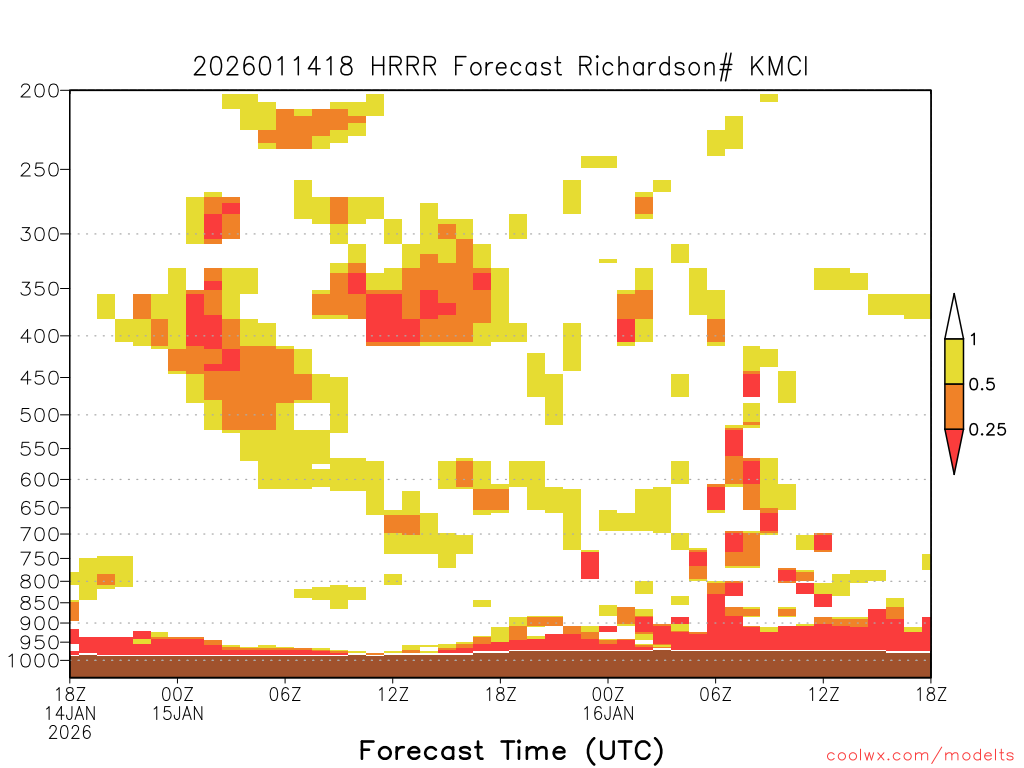 2026011418 HRRR Forecast Richardson# KMCI

200
250
300
350
400
450
500
550
600
650
700
750
800
850
900
950
1000

1
0.5
0.25

18Z 14JAN 2026
00Z 15JAN
06Z
12Z
18Z
00Z 16JAN
06Z
12Z
18Z

Forecast Time (UTC)

coolwx.com/modelts